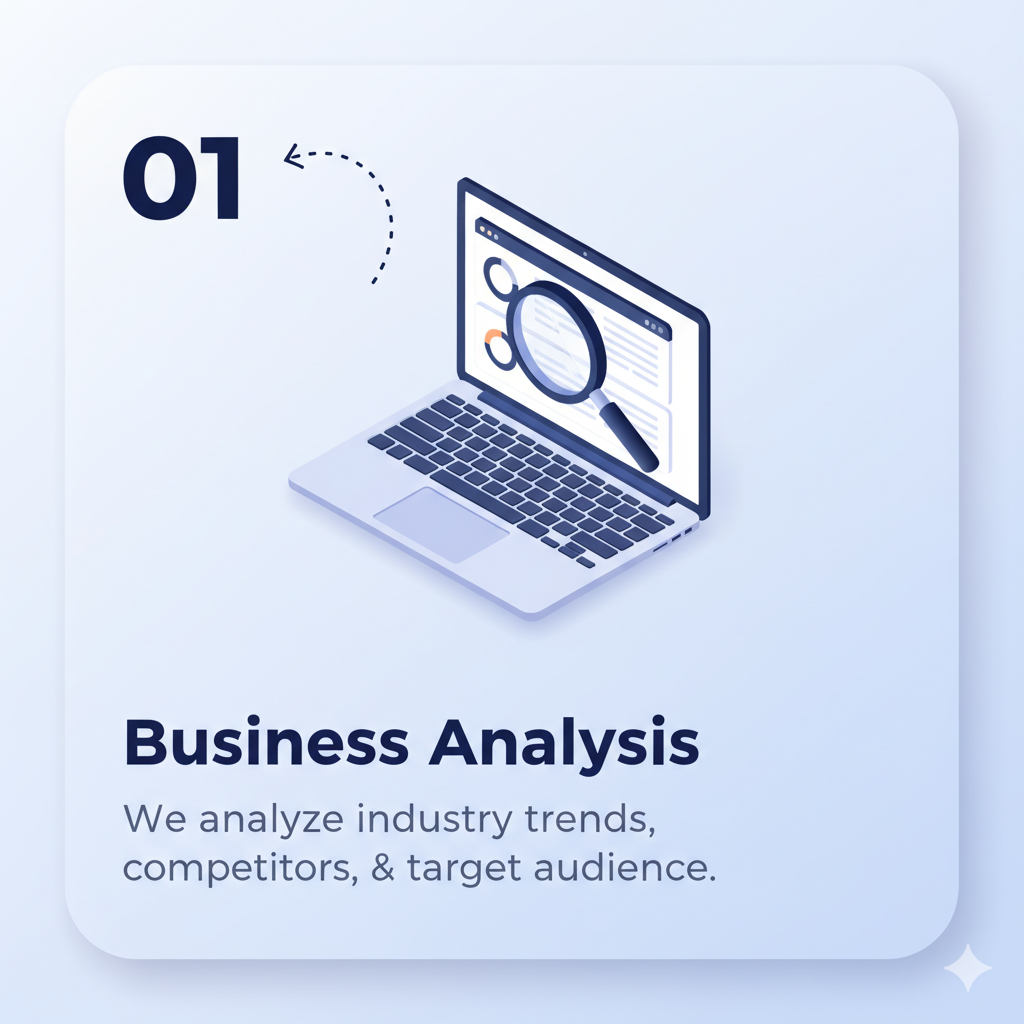 01

Business Analysis

We analyze industry trends, competitors, & target audience.